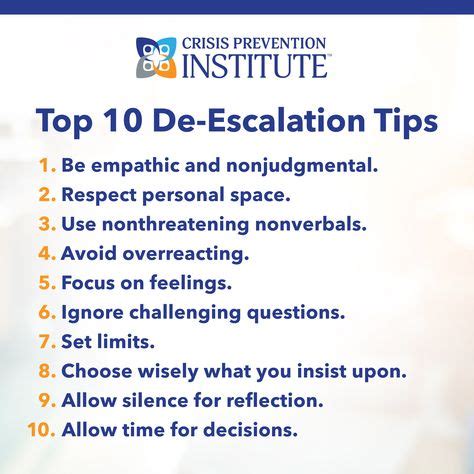 CRISIS PREVENTION INSTITUTE™

Top 10 De-Escalation Tips

1. Be empathic and nonjudgmental.
2. Respect personal space.
3. Use nonthreatening nonverbals.
4. Avoid overreacting.
5. Focus on feelings.
6. Ignore challenging questions.
7. Set limits.
8. Choose wisely what you insist upon.
9. Allow silence for reflection.
10. Allow time for decisions.